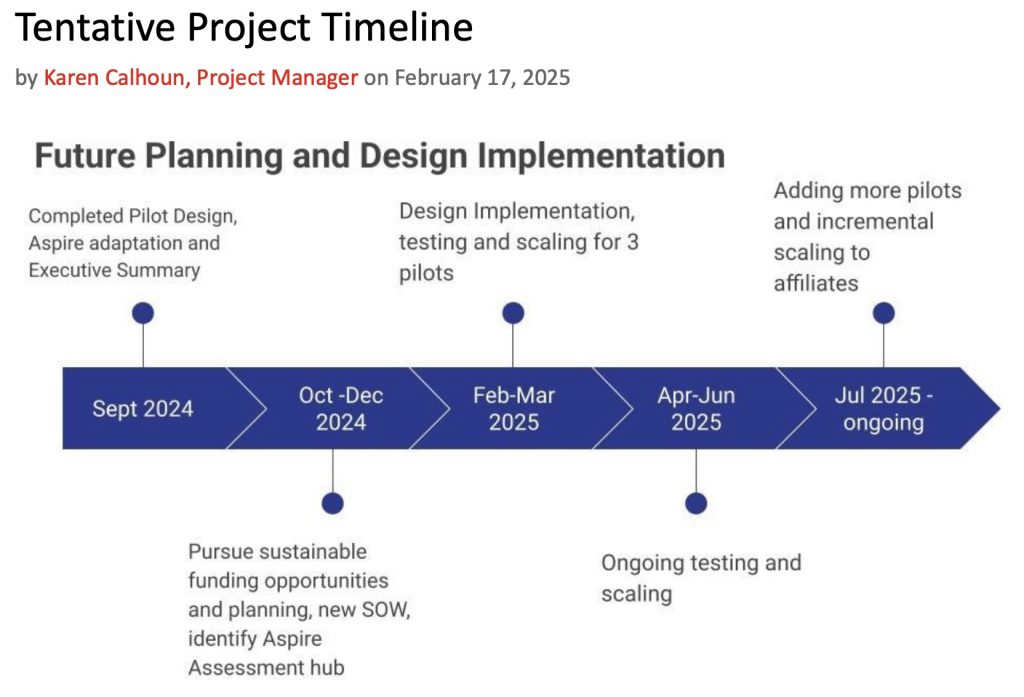 Tentative Project Timeline

by Karen Calhoun, Project Manager on February 17, 2025

Future Planning and Design Implementation

Completed Pilot Design, Aspire adaptation and Executive Summary

Design Implementation, testing and scaling for 3 pilots

Adding more pilots and incremental scaling to affiliates

Sept 2024

Oct -Dec 2024

Feb-Mar 2025

Apr-Jun 2025

Jul 2025 - ongoing

Pursue sustainable funding opportunities and planning, new SOW, identify Aspire Assessment hub

Ongoing testing and scaling